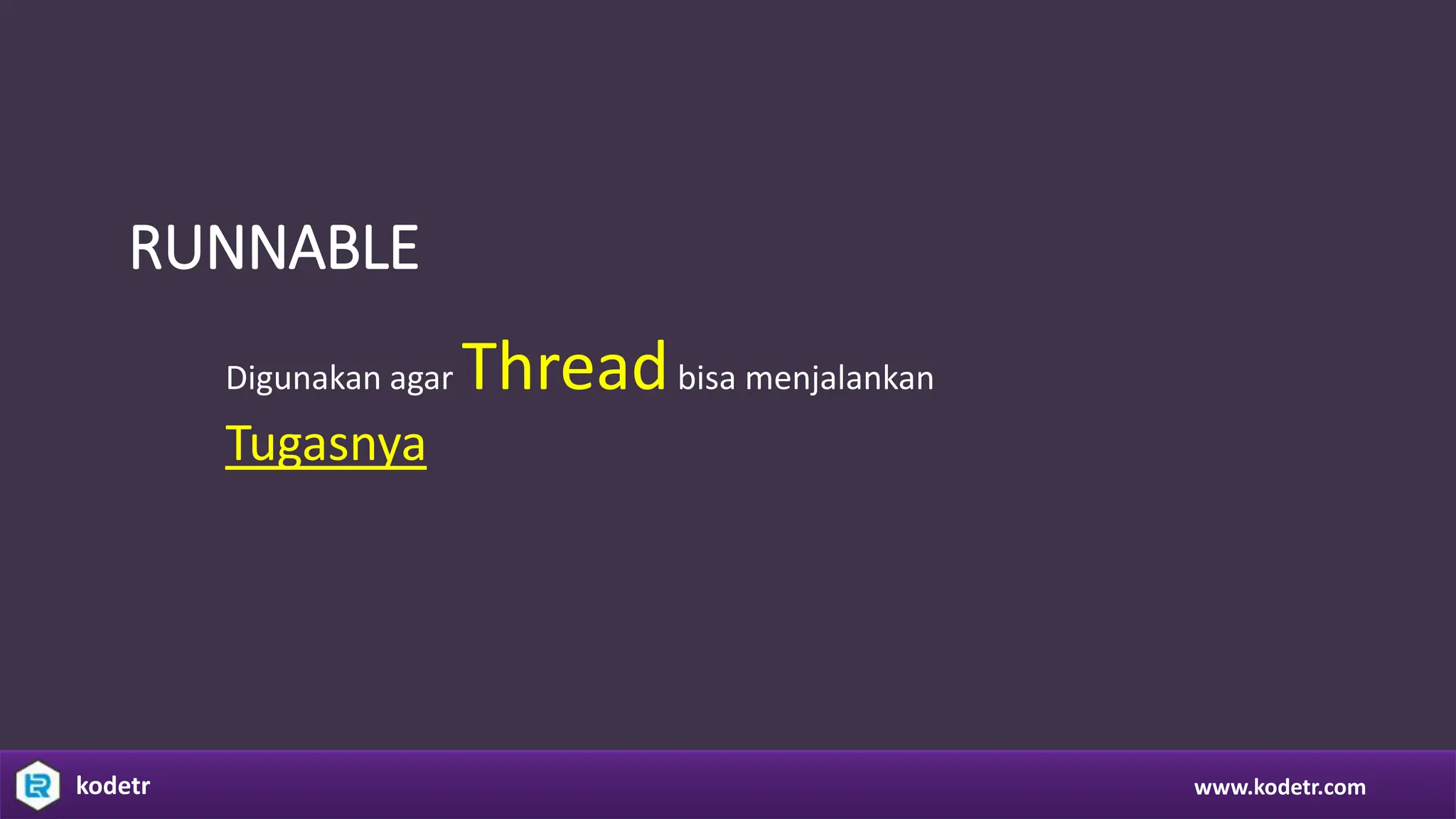 RUNNABLE

Digunakan agar Thread bisa menjalankan Tugasnya

kodetr

www.kodetr.com